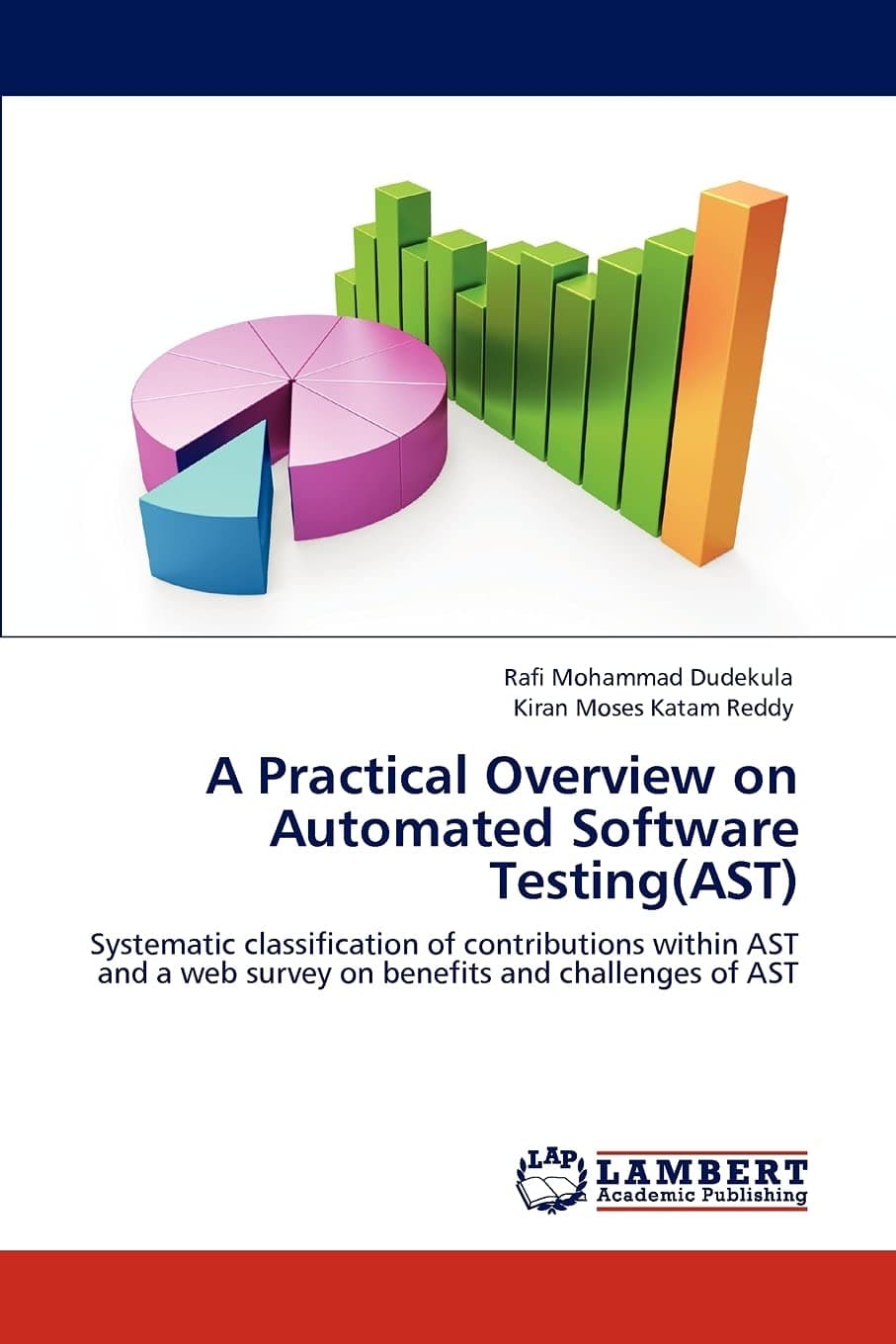 Rafi Mohammad Dudekula
Kiran Moses Katam Reddy

A Practical Overview on Automated Software Testing(AST)

Systematic classification of contributions within AST and a web survey on benefits and challenges of AST

LAP
LAMBERT
Academic Publishing